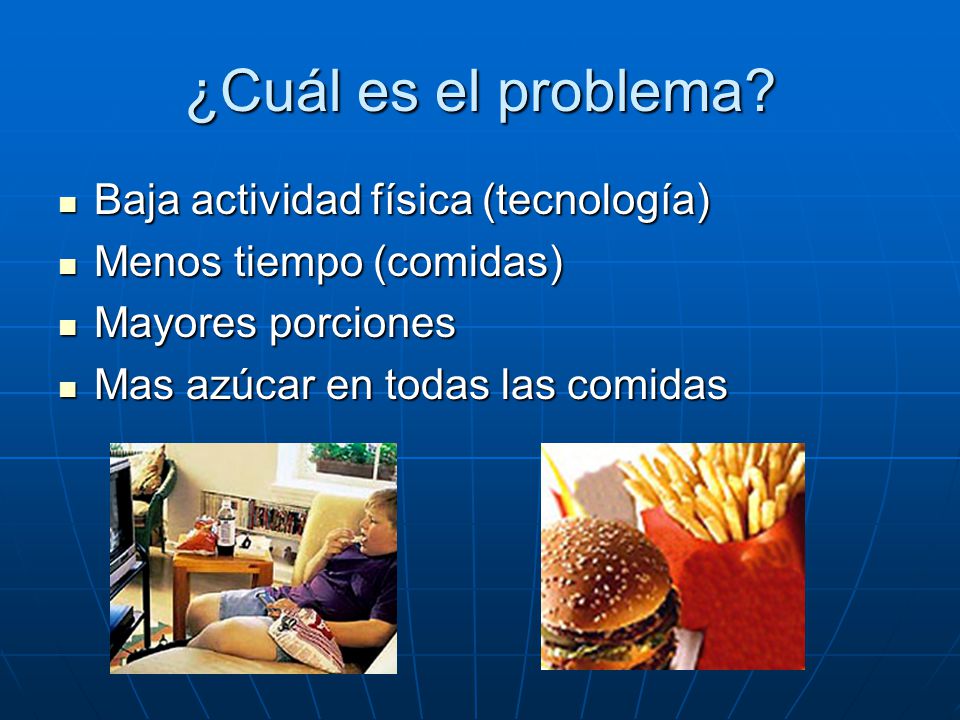 ¿Cuál es el problema?

- Baja actividad física (tecnología)
- Menos tiempo (comidas)
- Mayores porciones
- Mas azúcar en todas las comidas